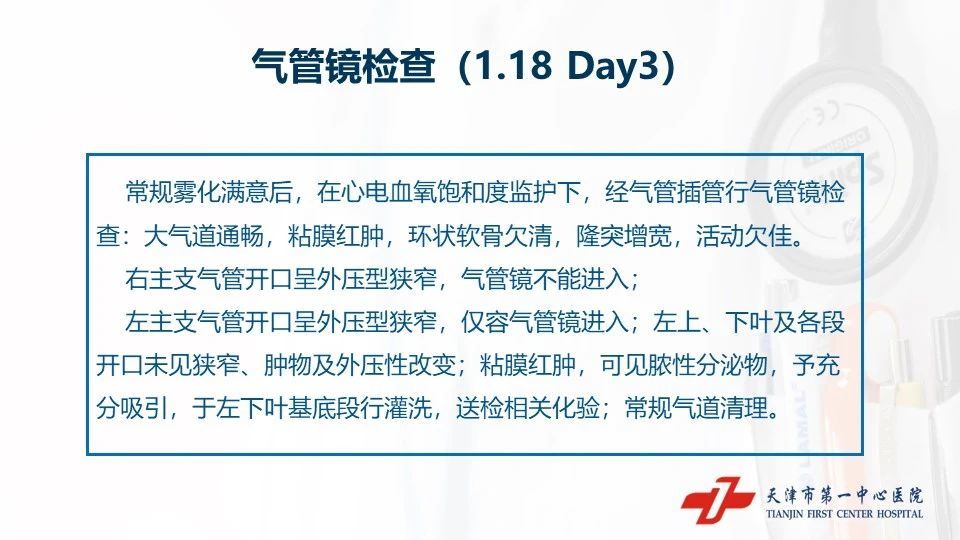 气管镜检查（1.18 Day3）

常规雾化满意后，在心电血氧饱和度监护下，经气管插管行气管镜检查：大气道通畅，粘膜红肿，环状软骨欠清，隆突增宽，活动欠佳。

右主支气管开口呈外压型狭窄，气管镜不能进入；

左主支气管开口呈外压型狭窄，仅容气管镜进入；左上、下叶及各段开口未见狭窄、肿物及外压性改变；粘膜红肿，可见脓性分泌物，予充分吸引，于左下叶基底段行灌洗，送检相关化验；常规气道清理。

天津市第一中心医院
TIANJIN FIRST CENTER HOSPITAL